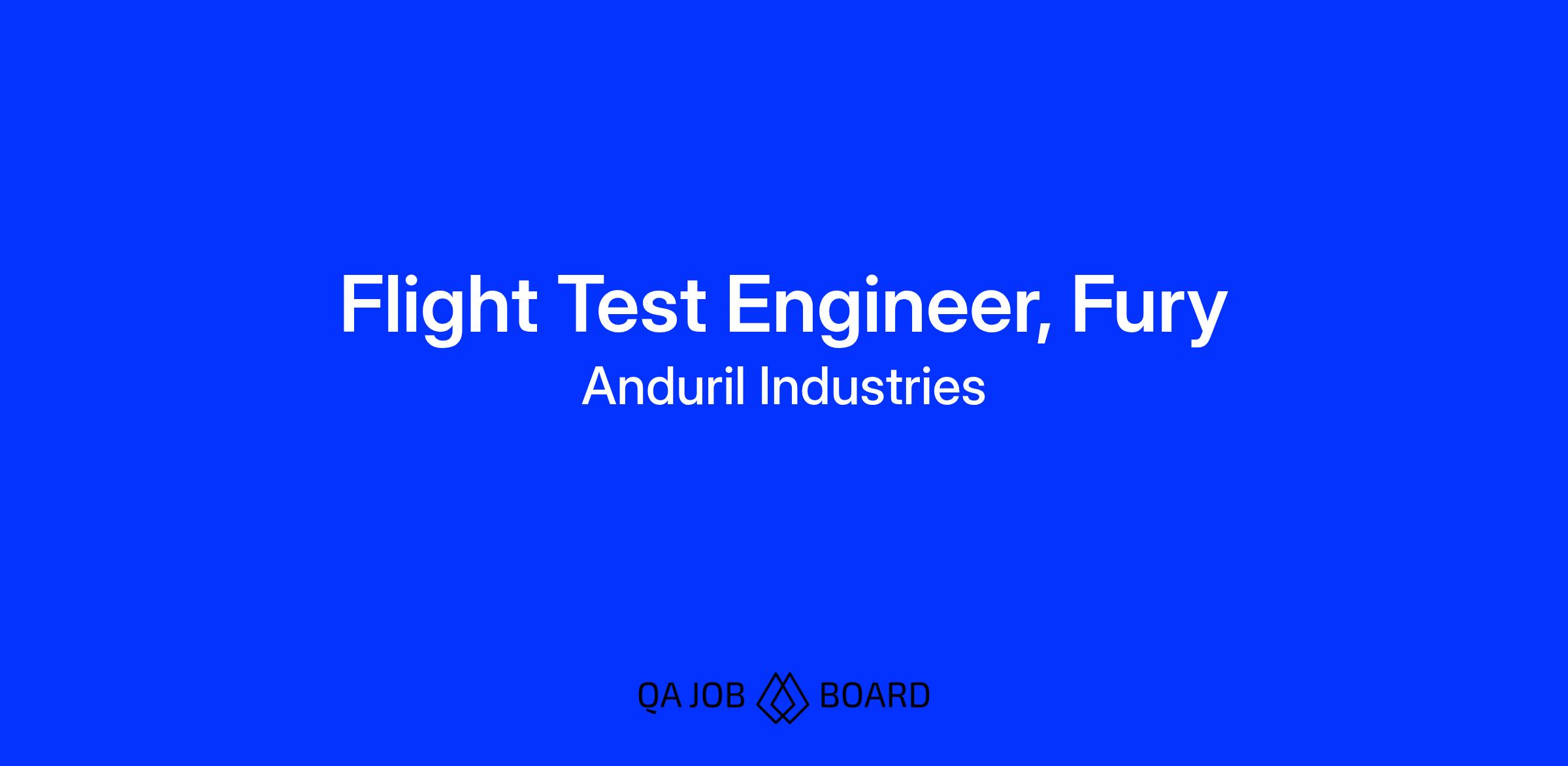 Flight Test Engineer, Fury

Anduril Industries

QA JOB BOARD